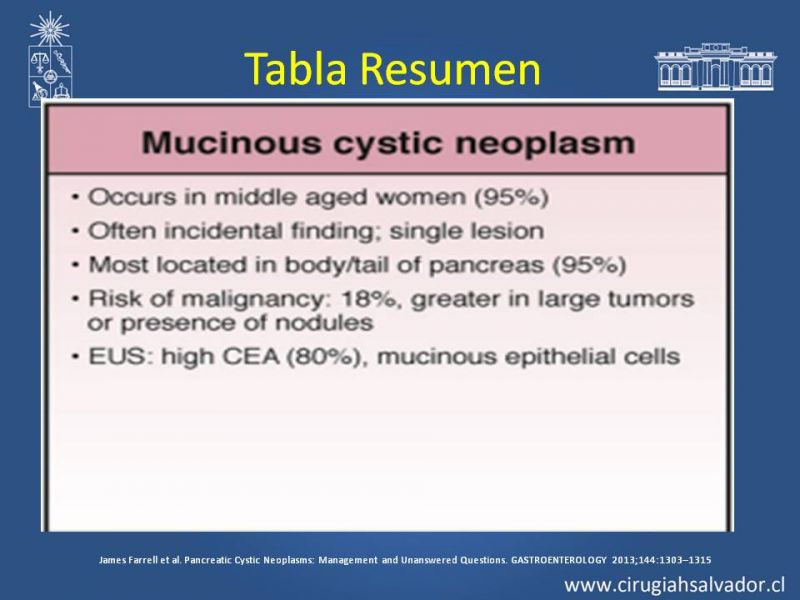 Tabla Resumen

Mucinous cystic neoplasm

• Occurs in middle aged women (95%)
• Often incidental finding; single lesion
• Most located in body/tail of pancreas (95%)
• Risk of malignancy: 18%, greater in large tumors or presence of nodules
• EUS: high CEA (80%), mucinous epithelial cells

James Farrell et al. Pancreatic Cystic Neoplasms: Management and Unanswered Questions. GASTROENTEROLOGY 2013;144:1303–1315

www.cirugiahsalvador.cl